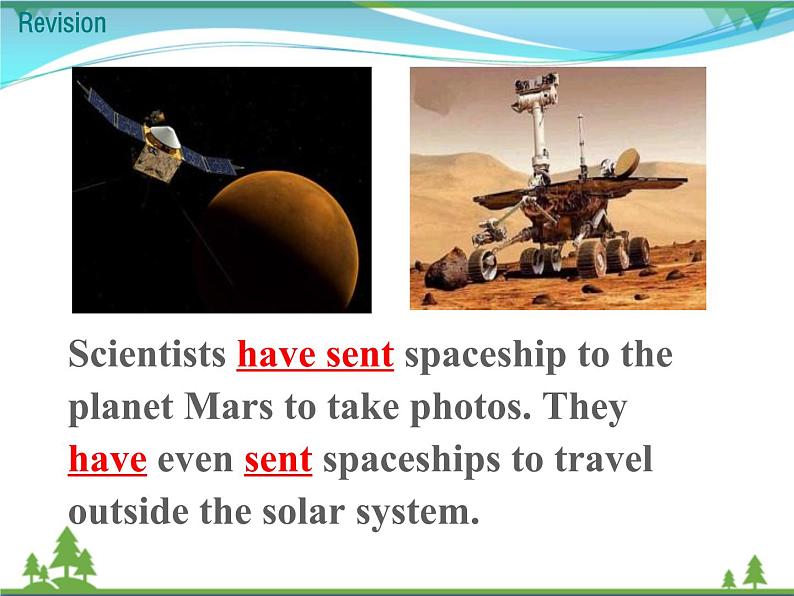 Revision

Scientists have sent spaceship to the planet Mars to take photos. They have even sent spaceships to travel outside the solar system.